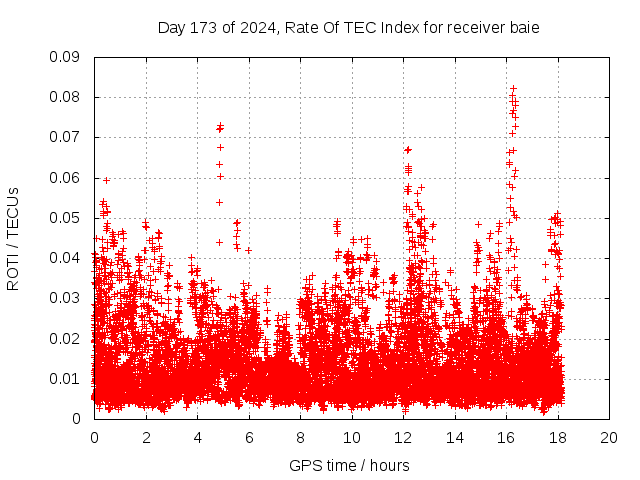 Day 173 of 2024, Rate Of TEC Index for receiver baie

ROTI / TECUs

0.09
0.08
0.07
0.06
0.05
0.04
0.03
0.02
0.01
0

0 2 4 6 8 10 12 14 16 18 20

GPS time / hours